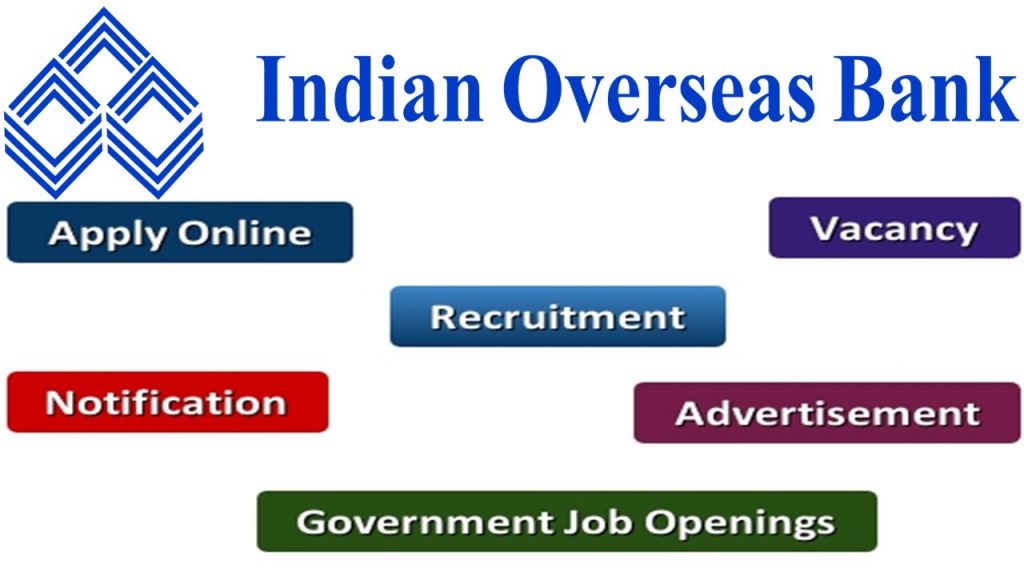 Indian Overseas Bank

Apply Online

Vacancy

Recruitment

Notification

Advertisement

Government Job Openings